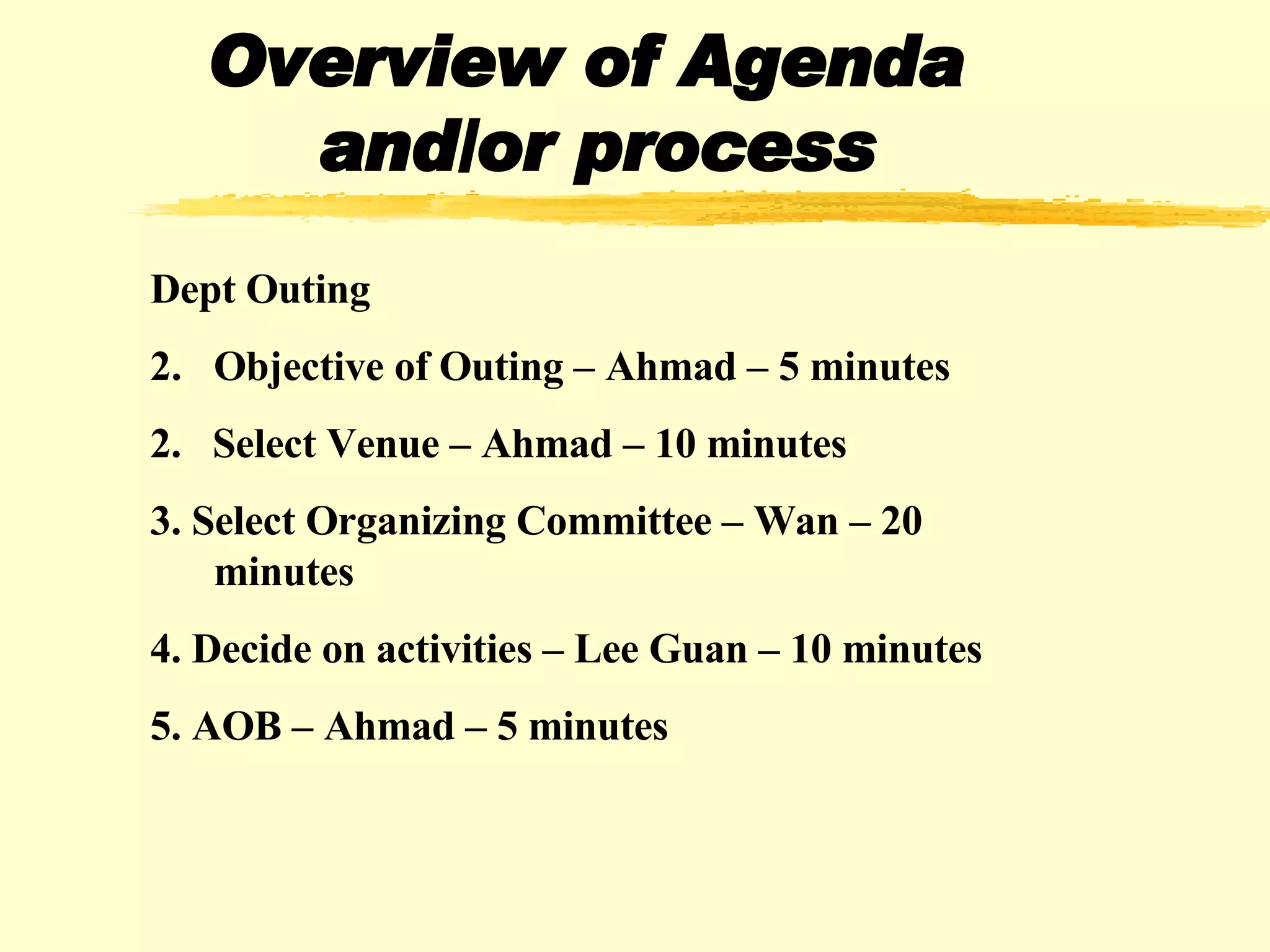 Overview of Agenda and/or process

Dept Outing

2. Objective of Outing – Ahmad – 5 minutes

2. Select Venue – Ahmad – 10 minutes

3. Select Organizing Committee – Wan – 20 minutes

4. Decide on activities – Lee Guan – 10 minutes

5. AOB – Ahmad – 5 minutes